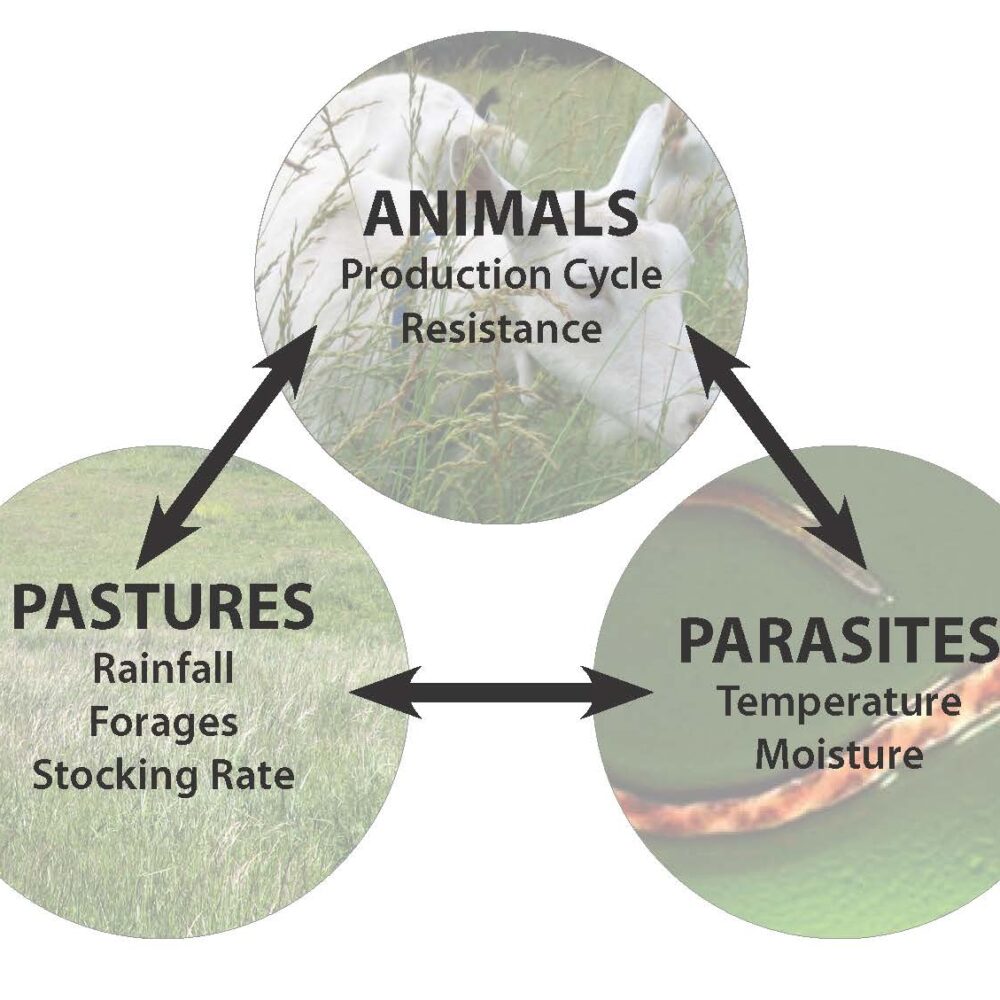 ANIMALS
Production Cycle
Resistance

PASTURES
Rainfall
Forages
Stocking Rate

PARASITES
Temperature
Moisture